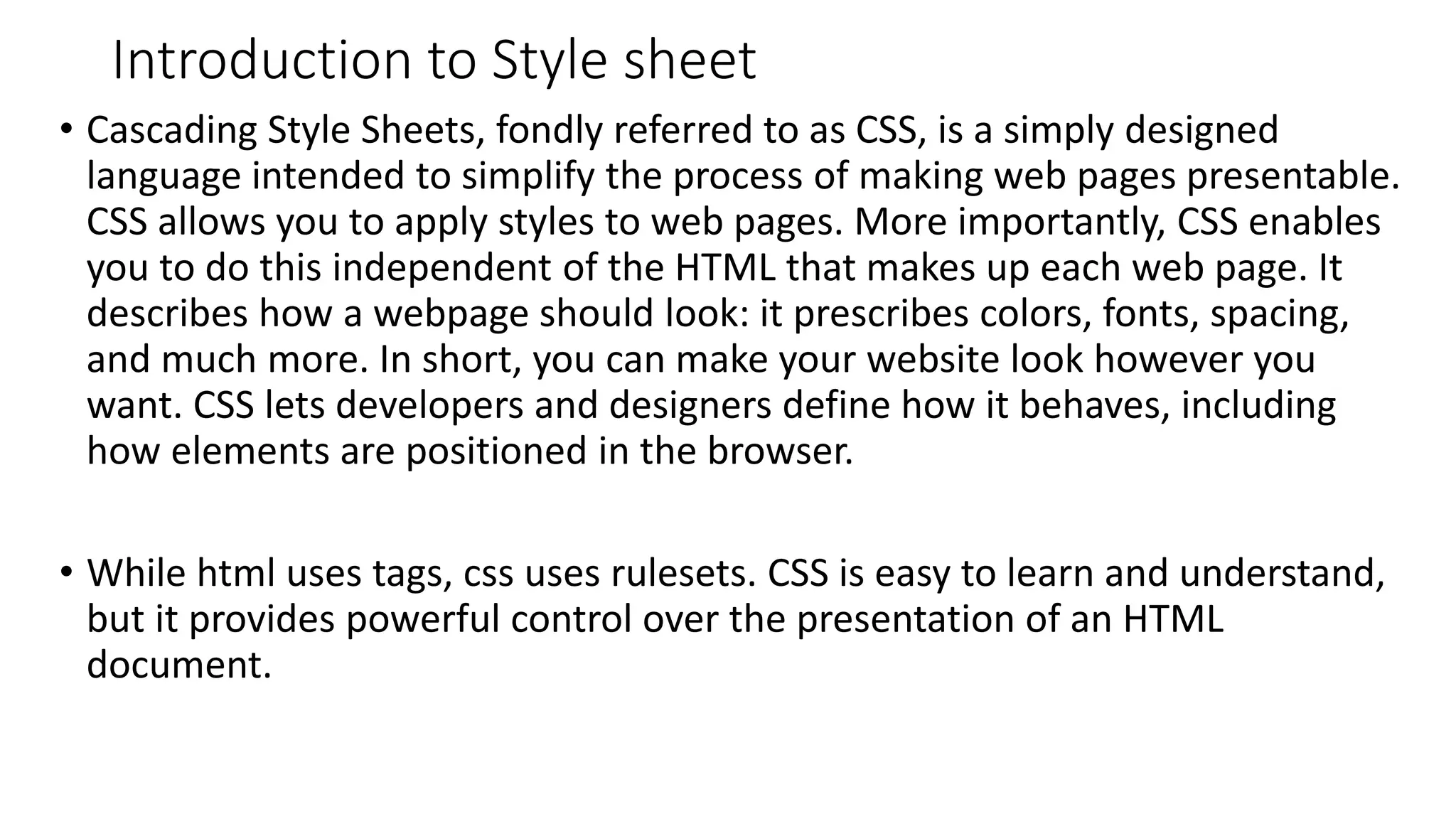 Introduction to Style sheet

• Cascading Style Sheets, fondly referred to as CSS, is a simply designed language intended to simplify the process of making web pages presentable. CSS allows you to apply styles to web pages. More importantly, CSS enables you to do this independent of the HTML that makes up each web page. It describes how a webpage should look: it prescribes colors, fonts, spacing, and much more. In short, you can make your website look however you want. CSS lets developers and designers define how it behaves, including how elements are positioned in the browser.

• While html uses tags, css uses rulesets. CSS is easy to learn and understand, but it provides powerful control over the presentation of an HTML document.